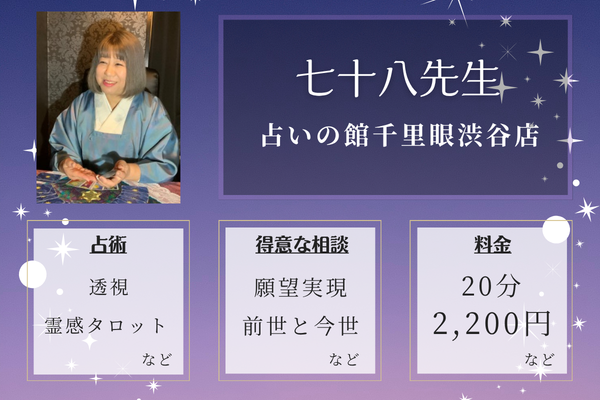 七十八先生

占いの館千里眼渋谷店

占術

透視

霊感タロット

など

得意な相談

願望実現

前世と今世

など

料金

20分

2,200円

など